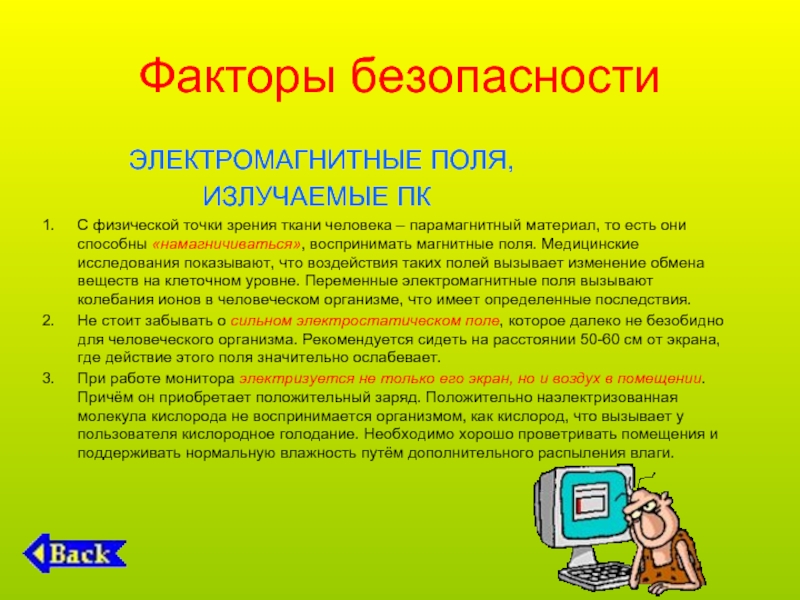 Факторы безопасности

ЭЛЕКТРОМАГНИТНЫЕ ПОЛЯ, ИЗЛУЧАЕМЫЕ ПК

1. С физической точки зрения ткани человека – парамагнитный материал, то есть они способны «намагничиваться», воспринимать магнитные поля. Медицинские исследования показывают, что воздействия таких полей вызывает изменение обмена веществ на клеточном уровне. Переменные электромагнитные поля вызывают колебания ионов в человеческом организме, что имеет определенные последствия.
2. Не стоит забывать о сильном электростатическом поле, которое далеко не безобидно для человеческого организма. Рекомендуется сидеть на расстоянии 50-60 см от экрана, где действие этого поля значительно ослабевает.
3. При работе монитора электризуется не только его экран, но и воздух в помещении. Причём он приобретает положительный заряд. Положительно наэлектризованная молекула кислорода не воспринимается организмом, как кислород, что вызывает у пользователя кислородное голодание. Необходимо хорошо проветривать помещения и поддерживать нормальную влажность путём дополнительного распыления влаги.

Back